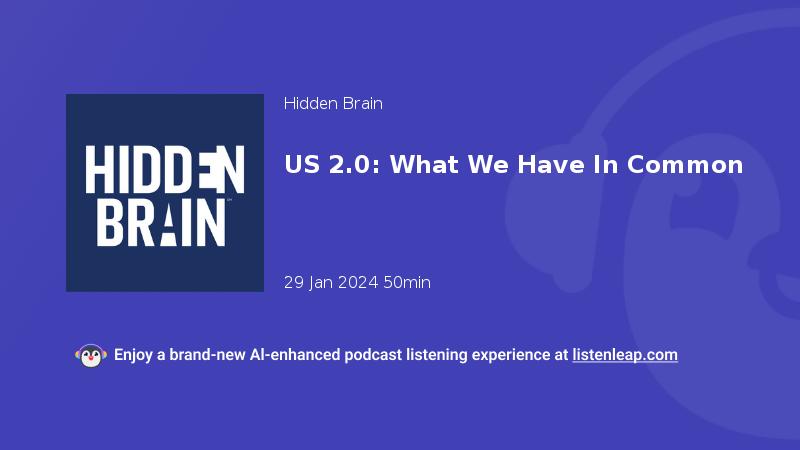 HIDDEN BRAIN

Hidden Brain

US 2.0: What We Have In Common

29 Jan 2024 50min

Enjoy a brand-new AI-enhanced podcast listening experience at listenleap.com